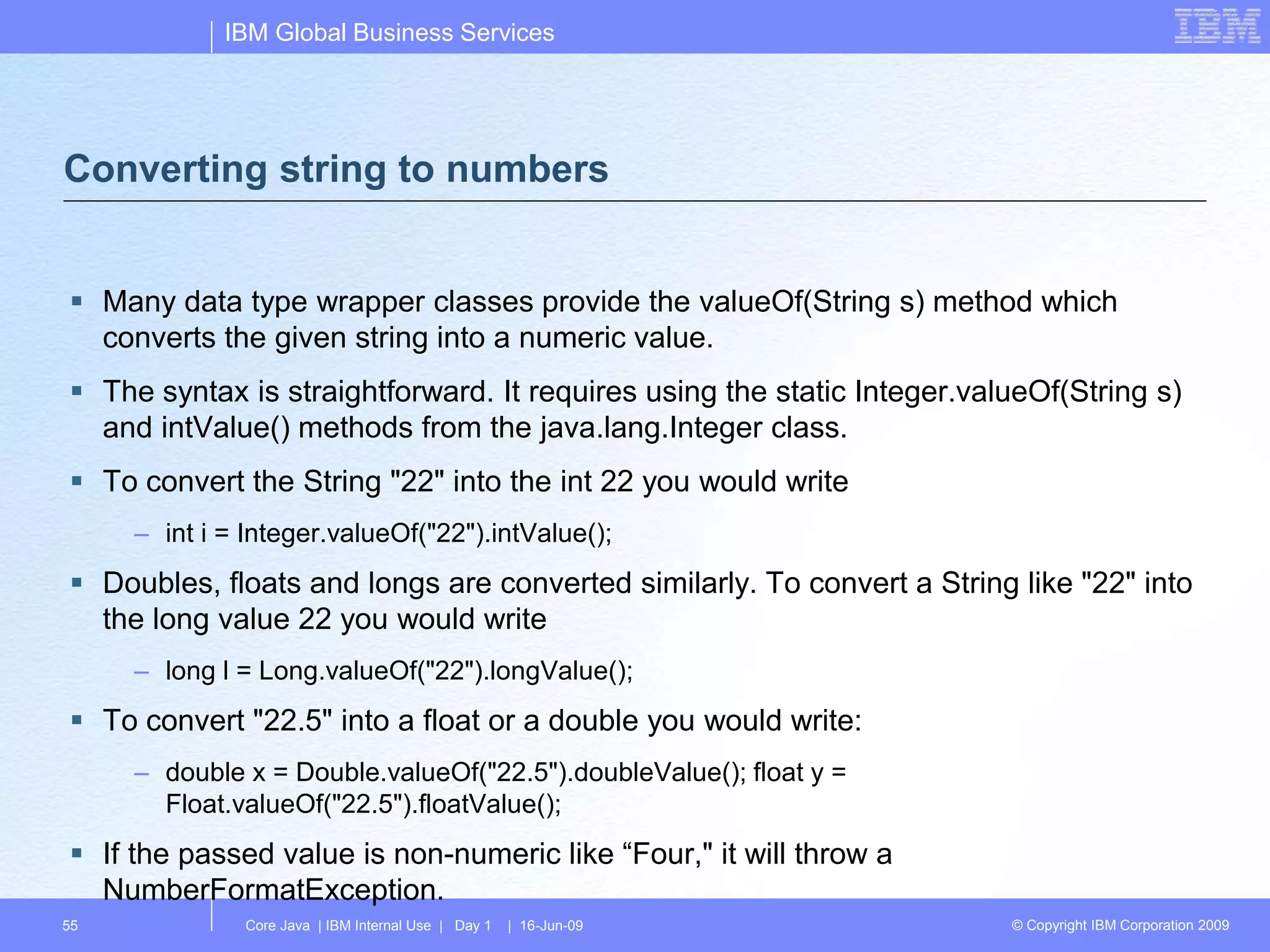 IBM Global Business Services

IBM

Converting string to numbers

▪ Many data type wrapper classes provide the valueOf(String s) method which converts the given string into a numeric value.

▪ The syntax is straightforward. It requires using the static Integer.valueOf(String s) and intValue() methods from the java.lang.Integer class.

▪ To convert the String "22" into the int 22 you would write

– int i = Integer.valueOf("22").intValue();

▪ Doubles, floats and longs are converted similarly. To convert a String like "22" into the long value 22 you would write

– long l = Long.valueOf("22").longValue();

▪ To convert "22.5" into a float or a double you would write:

– double x = Double.valueOf("22.5").doubleValue(); float y = Float.valueOf("22.5").floatValue();

▪ If the passed value is non-numeric like “Four," it will throw a NumberFormatException.

55

Core Java | IBM Internal Use | Day 1 | 16-Jun-09

© Copyright IBM Corporation 2009